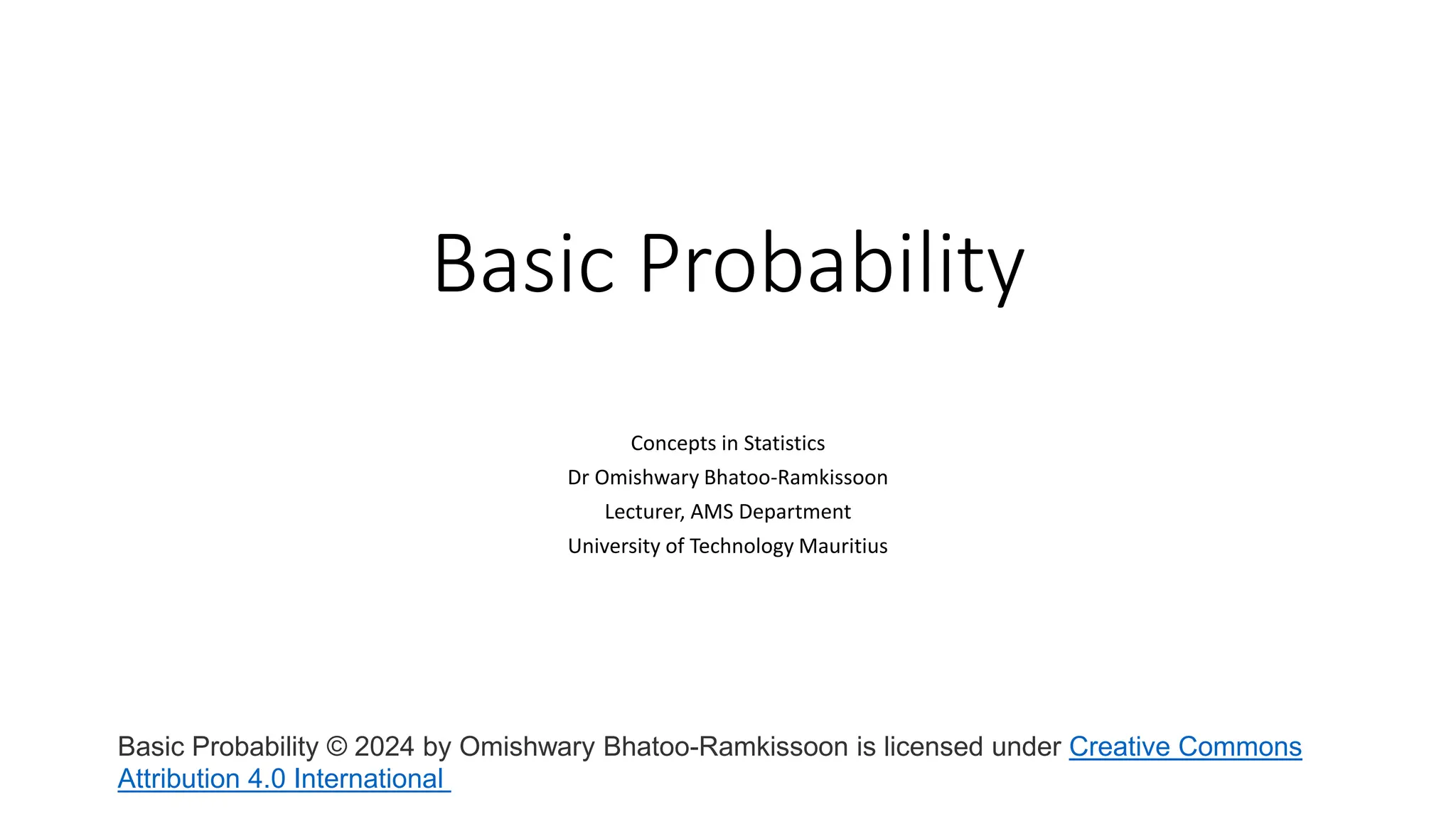 Basic Probability

Concepts in Statistics
Dr Omishwary Bhatoo-Ramkissoon
Lecturer, AMS Department
University of Technology Mauritius

Basic Probability © 2024 by Omishwary Bhatoo-Ramkissoon is licensed under Creative Commons Attribution 4.0 International